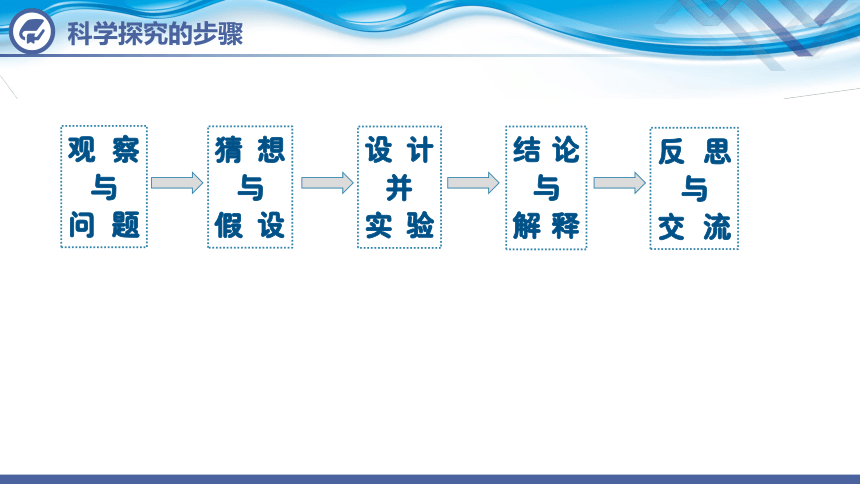 科学探究的步骤

观察与问题

猜想与假设

设计并实验

结论与解释

反思与交流